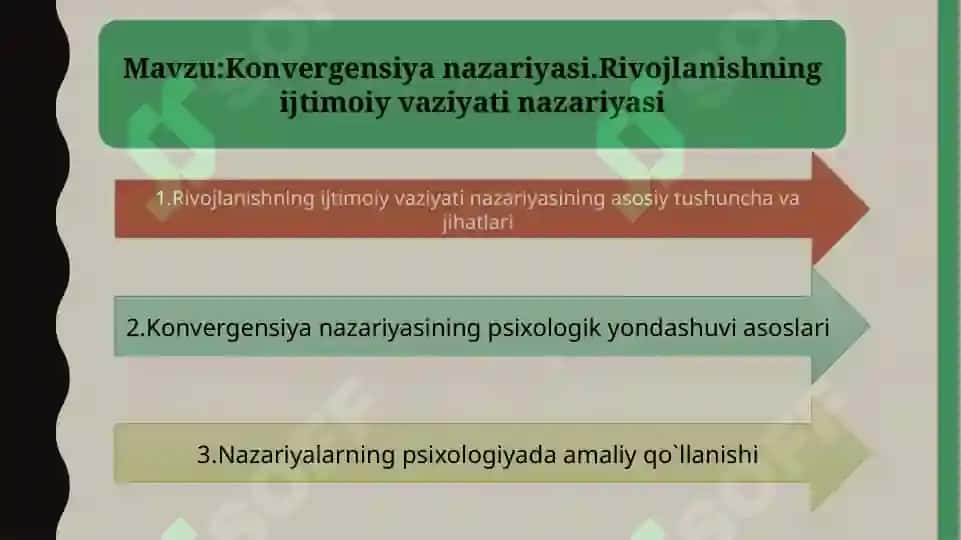 Mavzu:Konvergensiya nazariyasi.Rivojlanishning ijtimoiy vaziyati nazariyasi

1.Rivojlanishning ijtimoiy vaziyati nazariyasining asosiy tushuncha va jihatlari

2.Konvergensiya nazariyasining psixologik yondashuvi asoslari

3.Nazariyalarning psixologiyada amaliy qo`llanishi